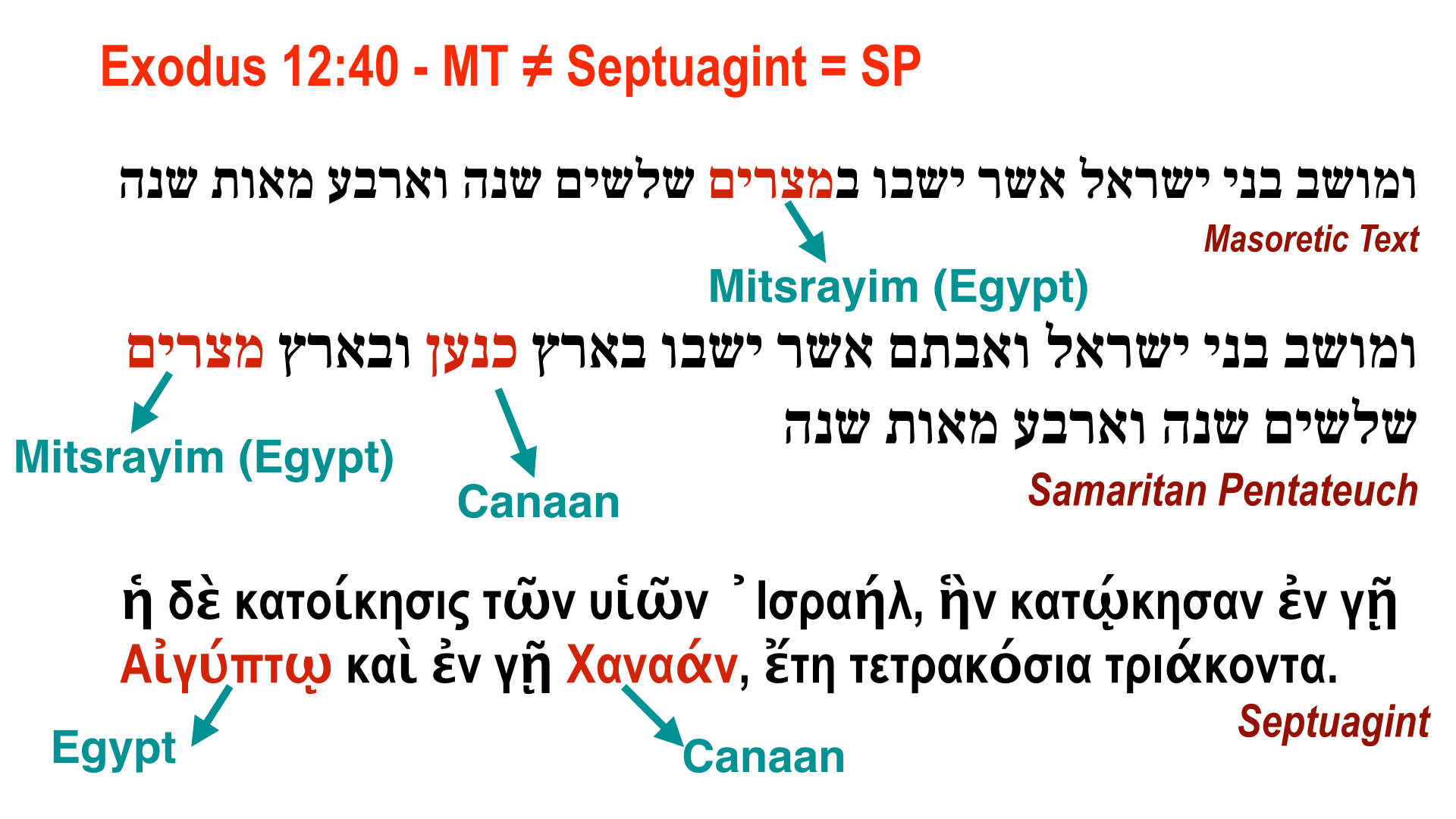 Exodus 12:40 - MT ≠ Septuagint = SP

ומושב בני ישראל אשר ישבו במצרים שלשים שנה וארבע מאות שנה

Masoretic Text

Mitsrayim (Egypt)

ומושב בני ישראל ואבתם אשר ישבו בארץ כנען ובארץ מצרים שלשים שנה וארבע מאות שנה

Mitsrayim (Egypt)

Canaan

Samaritan Pentateuch

ἡ δὲ κατοίκησις τῶν υἱῶν ᾿Ισραήλ, ἣν κατῴκησαν ἐν γῇ Αἰγύπτῳ καὶ ἐν γῇ Χαναάν, ἔτη τετρακόσια τριάκοντα.

Septuagint

Egypt

Canaan